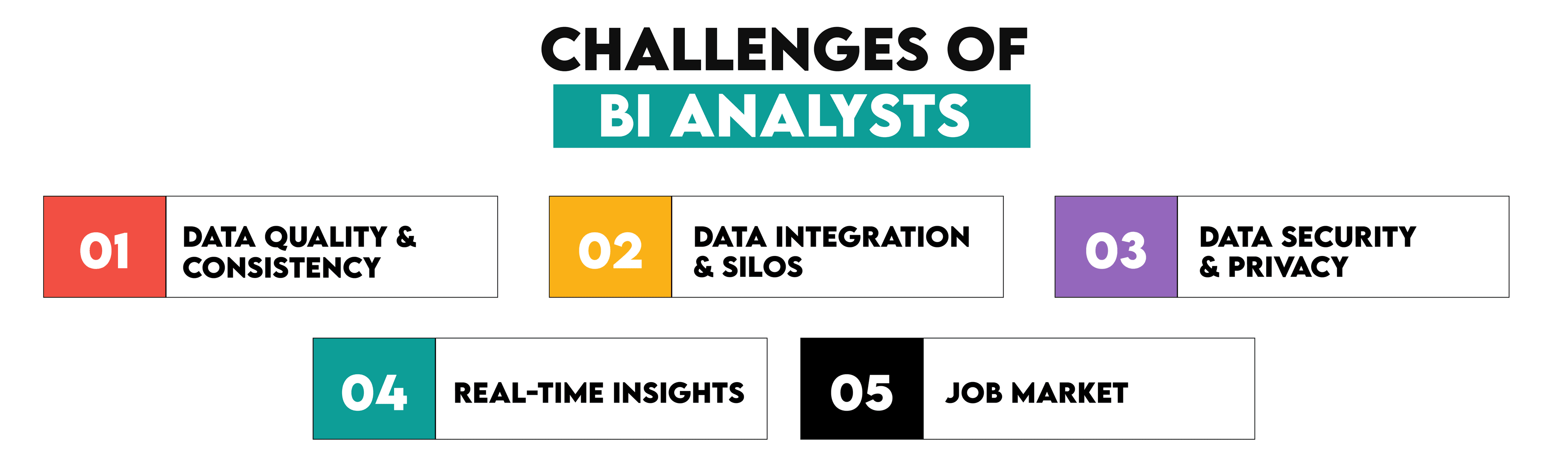 CHALLENGES OF
BI ANALYSTS

01 DATA QUALITY & CONSISTENCY

02 DATA INTEGRATION & SILOS

03 DATA SECURITY & PRIVACY

04 REAL-TIME INSIGHTS

05 JOB MARKET